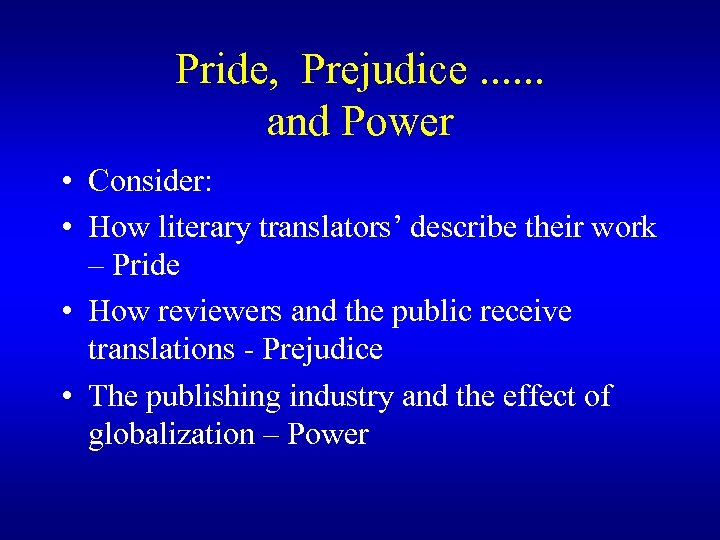 Pride, Prejudice ......
and Power

• Consider:
• How literary translators’ describe their work – Pride
• How reviewers and the public receive translations - Prejudice
• The publishing industry and the effect of globalization – Power